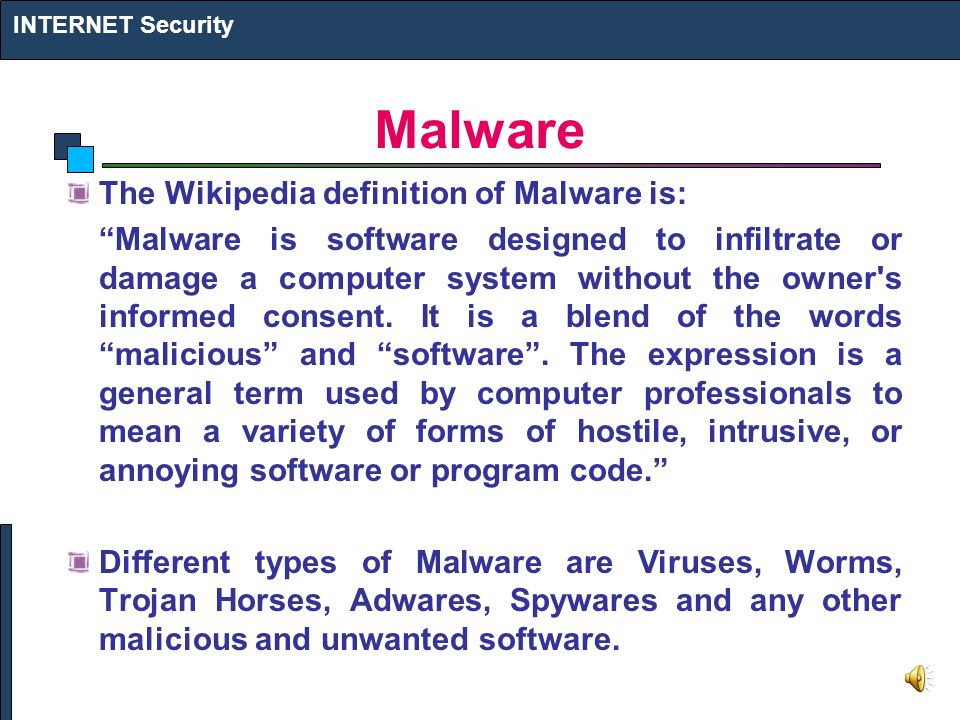 INTERNET Security

Malware

The Wikipedia definition of Malware is:

“Malware is software designed to infiltrate or damage a computer system without the owner's informed consent. It is a blend of the words “malicious” and “software”. The expression is a general term used by computer professionals to mean a variety of forms of hostile, intrusive, or annoying software or program code.”

Different types of Malware are Viruses, Worms, Trojan Horses, Adwares, Spywares and any other malicious and unwanted software.